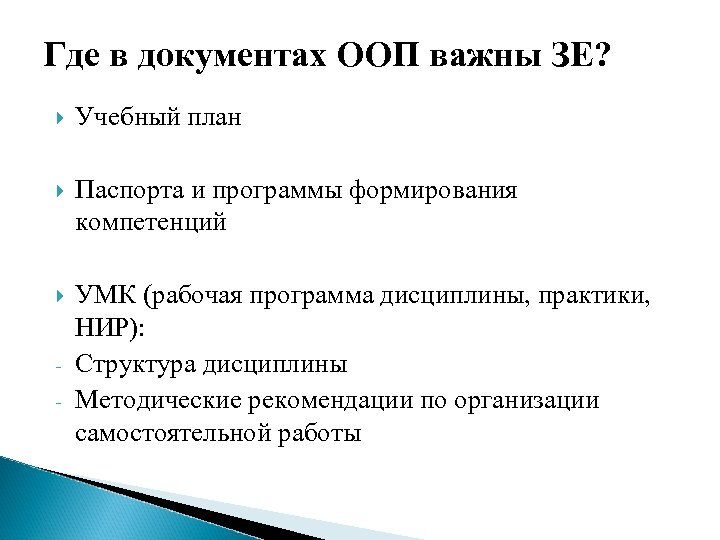 Где в документах ООП важны ЗЕ?

Учебный план

Паспорта и программы формирования компетенций

УМК (рабочая программа дисциплины, практики, НИР):
- Структура дисциплины
- Методические рекомендации по организации самостоятельной работы